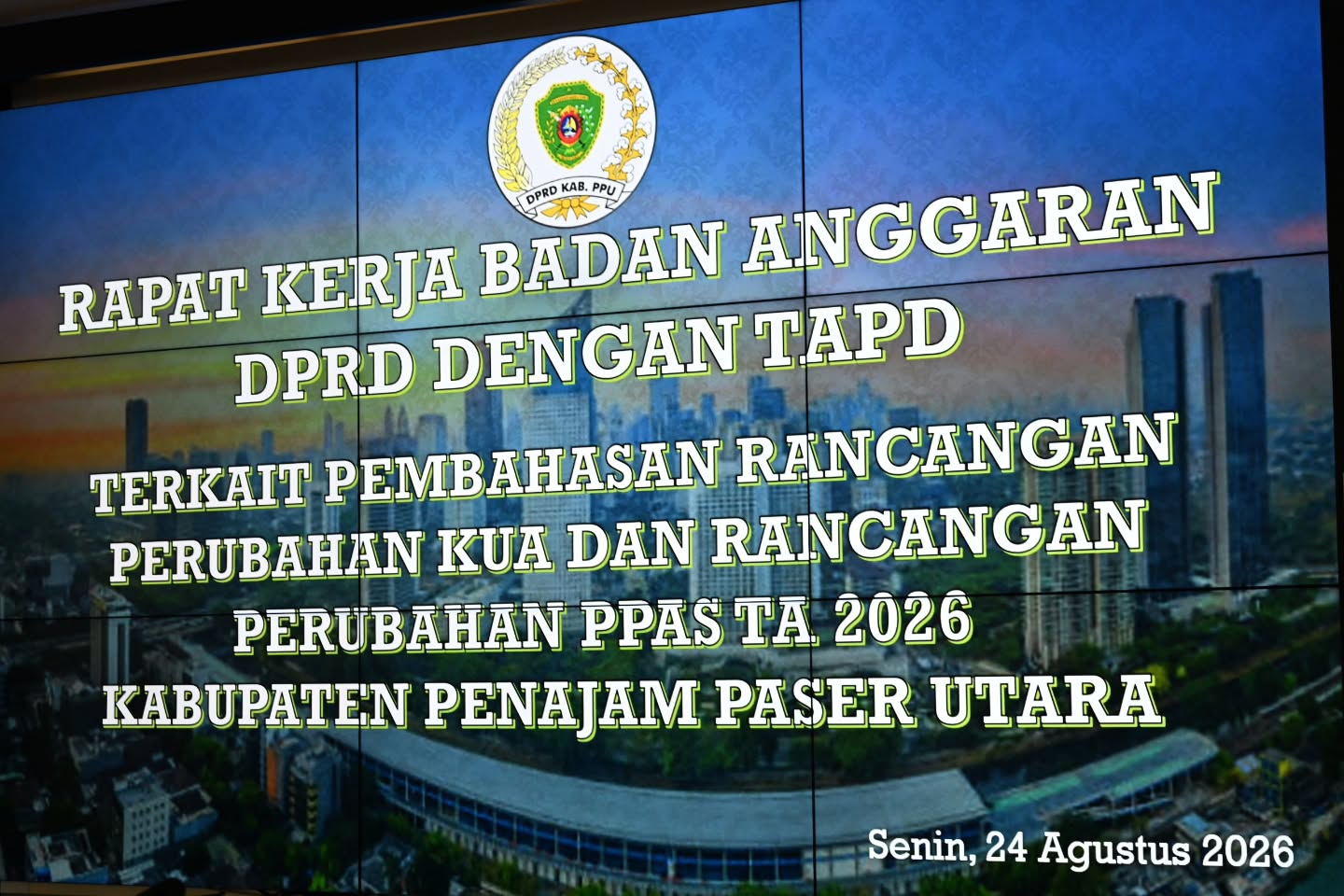 DPRD KAB. PPU

RAPAT KERJA BADAN ANGGARAN DPRD DENGAN TAPD

TERKAIT PEMBAHASAN RANCANGAN PERUBAHAN KUA DAN RANCANGAN PERUBAHAN PPAS TA. 2026 KABUPATEN PENAJAM PASER UTARA

Senin, 24 Agustus 2026